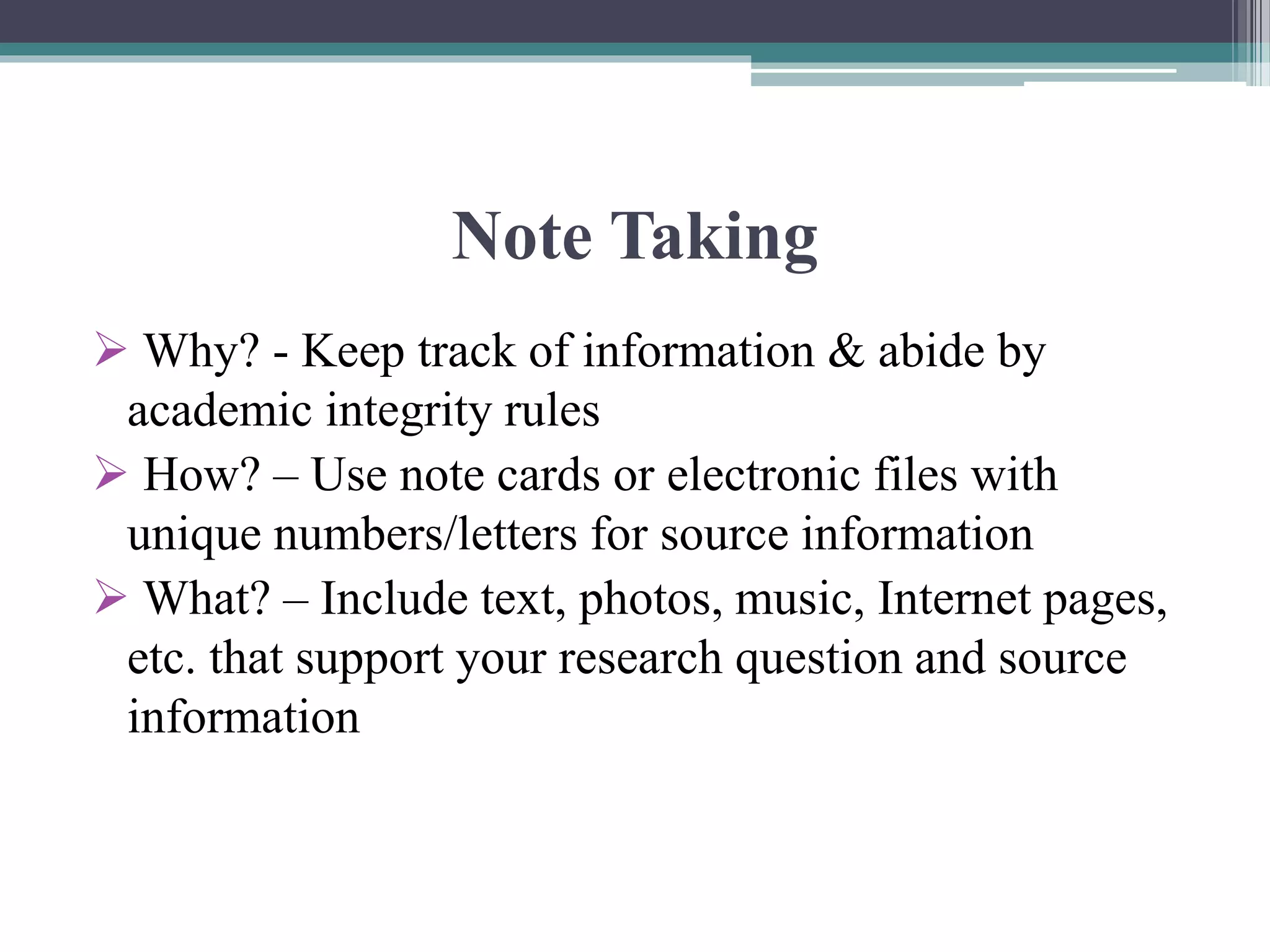 Note Taking

➢ Why? - Keep track of information & abide by academic integrity rules

➢ How? – Use note cards or electronic files with unique numbers/letters for source information

➢ What? – Include text, photos, music, Internet pages, etc. that support your research question and source information